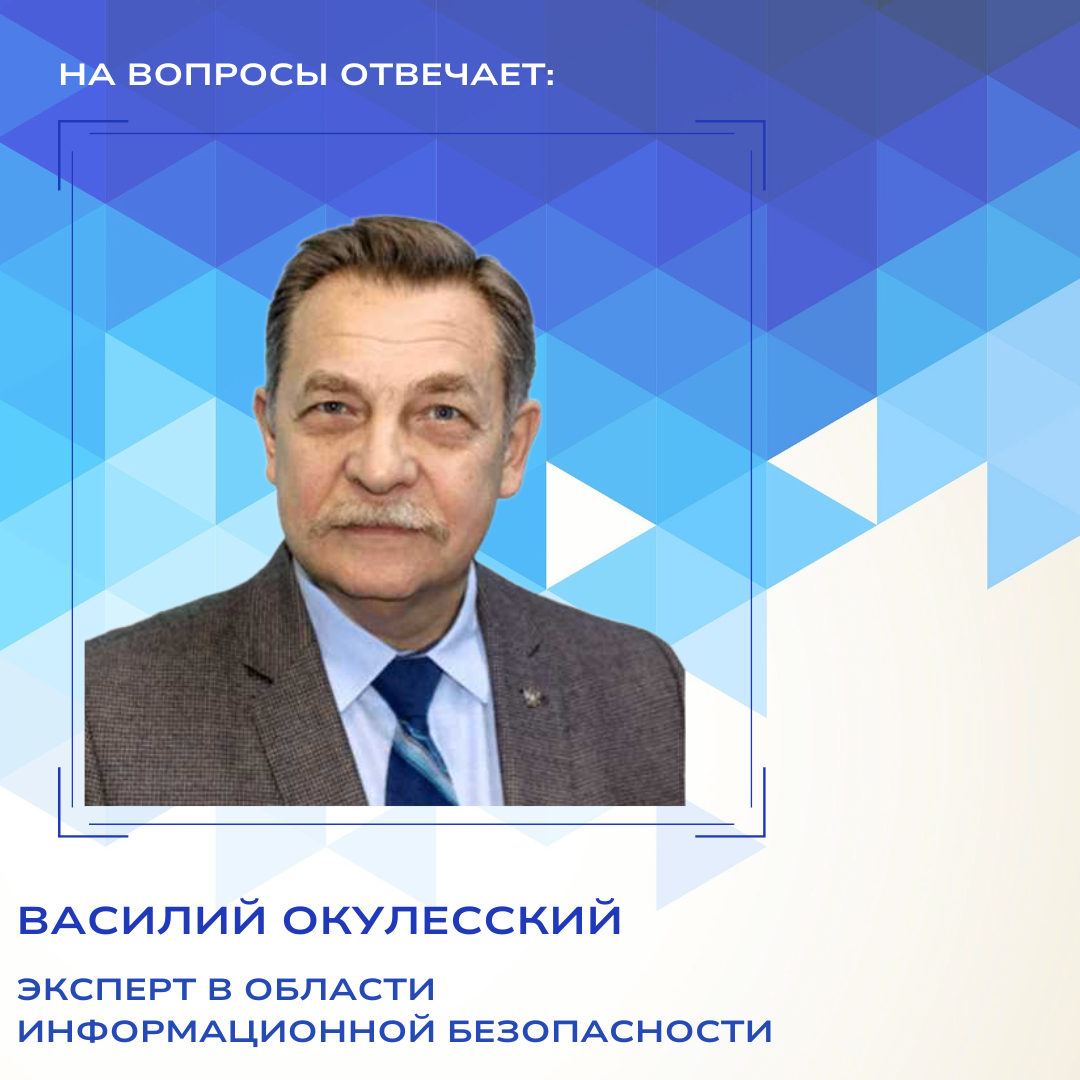 НА ВОПРОСЫ ОТВЕЧАЕТ:

ВАСИЛИЙ ОКУЛЕССКИЙ

ЭКСПЕРТ В ОБЛАСТИ ИНФОРМАЦИОННОЙ БЕЗОПАСНОСТИ